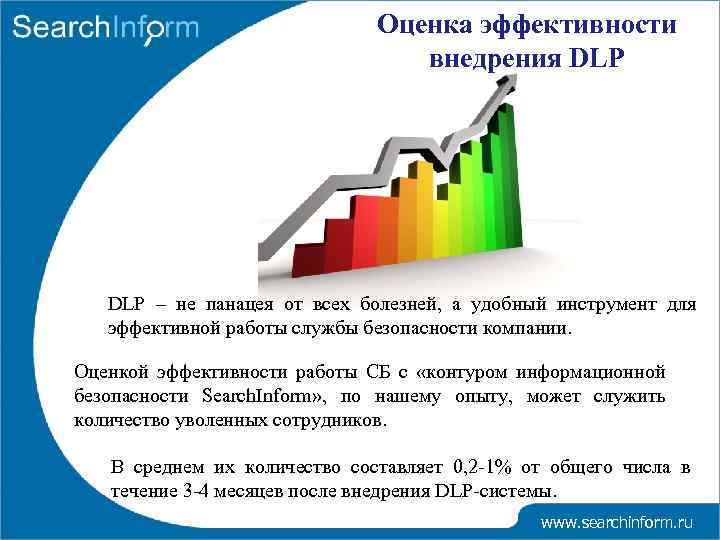 SearchInform

Оценка эффективности внедрения DLP

DLP – не панацея от всех болезней, а удобный инструмент для эффективной работы службы безопасности компании.

Оценкой эффективности работы СБ с «контуром информационной безопасности SearchInform», по нашему опыту, может служить количество уволенных сотрудников.

В среднем их количество составляет 0,2-1% от общего числа в течение 3-4 месяцев после внедрения DLP-системы.

www.searchinform.ru